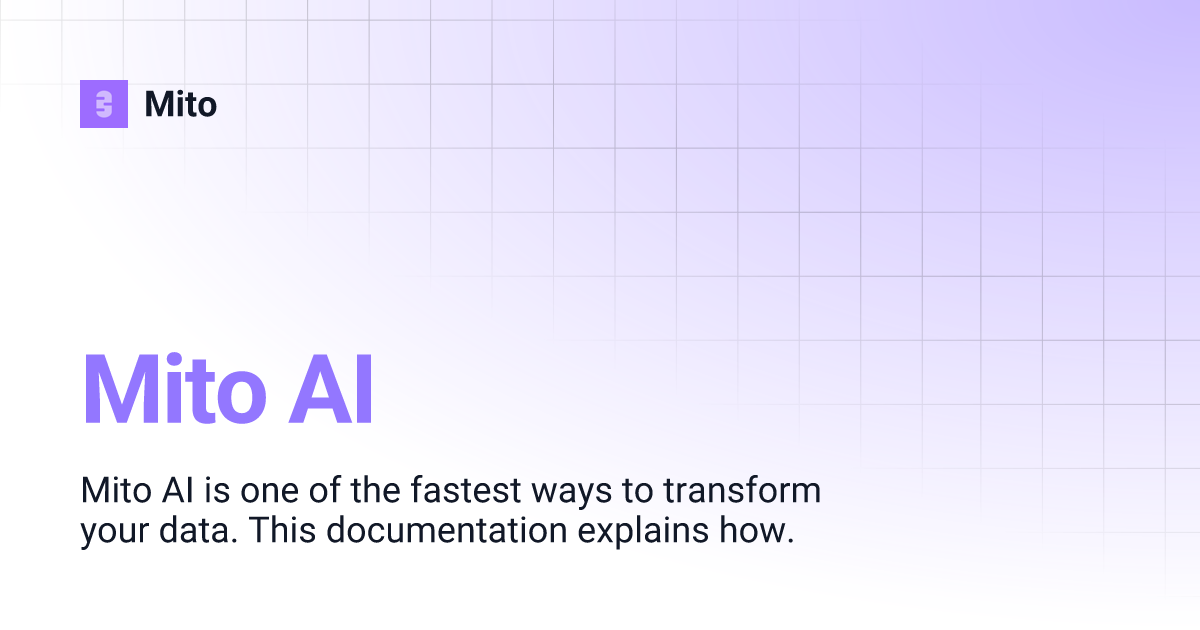 Mito

Mito AI

Mito AI is one of the fastest ways to transform your data. This documentation explains how.